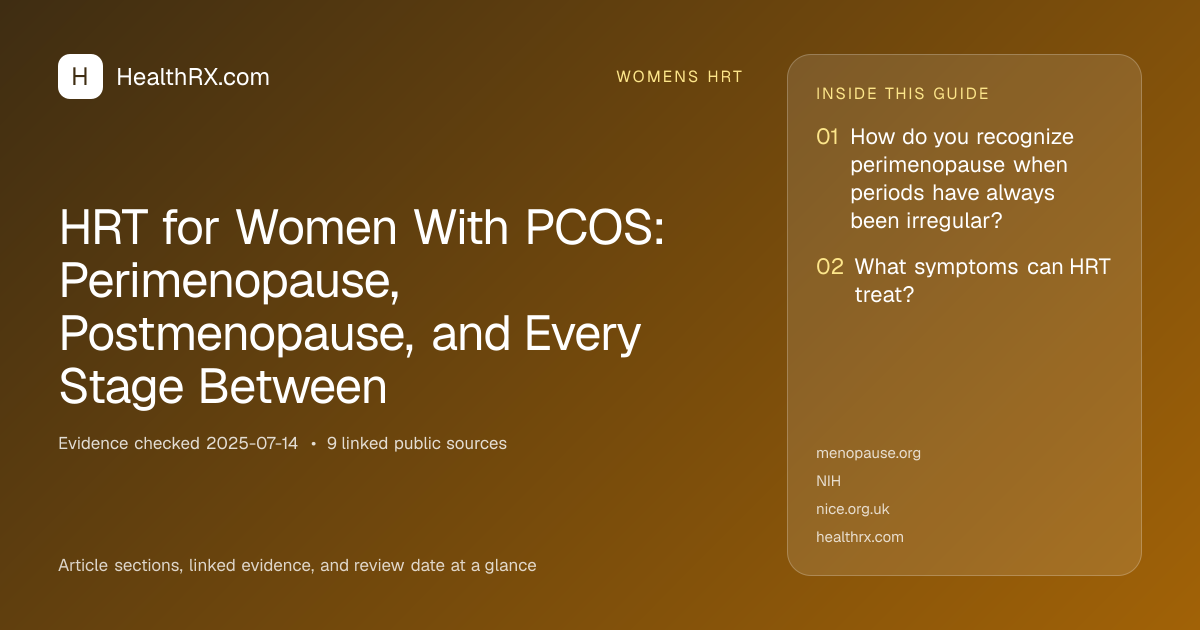 H HealthRX.com

WOMENS HRT

HRT for Women With PCOS: Perimenopause, Postmenopause, and Every Stage Between

Evidence checked 2025-07-14 • 9 linked public sources

Article sections, linked evidence, and review date at a glance

INSIDE THIS GUIDE

01 How do you recognize perimenopause when periods have always been irregular?

02 What symptoms can HRT treat?

menopause.org
NIH
nice.org.uk
healthrx.com